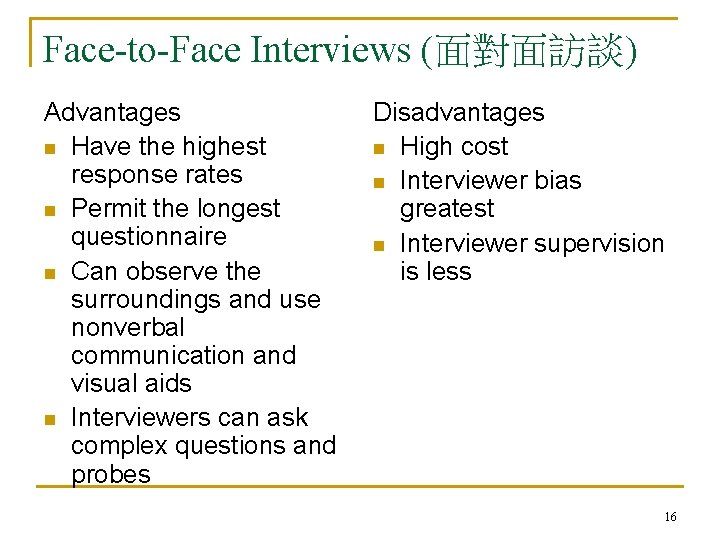 Face-to-Face Interviews (面對面訪談)

Advantages
- Have the highest response rates
- Permit the longest questionnaire
- Can observe the surroundings and use nonverbal communication and visual aids
- Interviewers can ask complex questions and probes

Disadvantages
- High cost
- Interviewer bias greatest
- Interviewer supervision is less

16